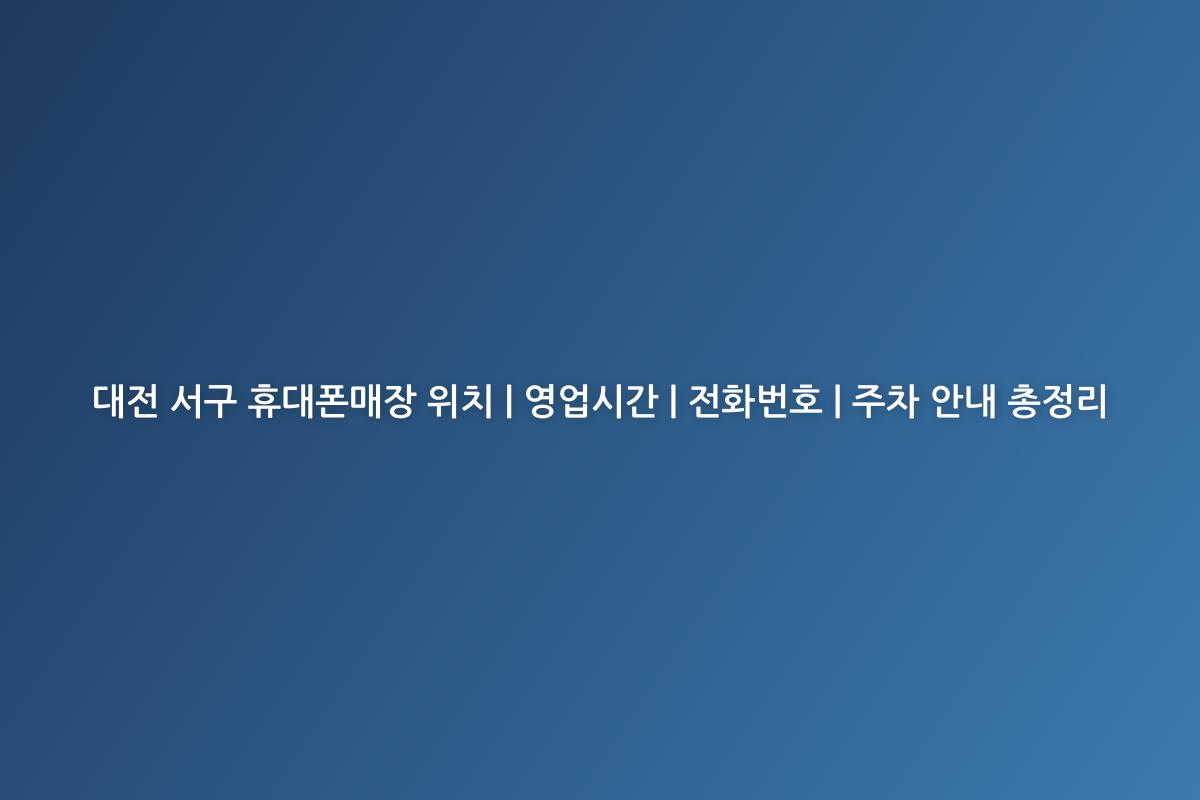 대전 서구 휴대폰매장 위치 | 영업시간 | 전화번호 | 주차 안내 총정리